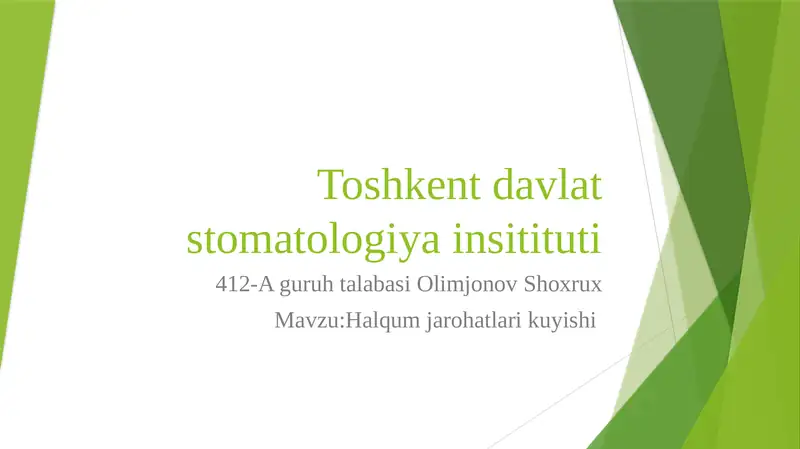 Toshkent davlat stomatologiya insitituti

412-A guruh talabasi Olimjonov Shoxrux

Mavzu:Halqum jarohatlari kuyishi